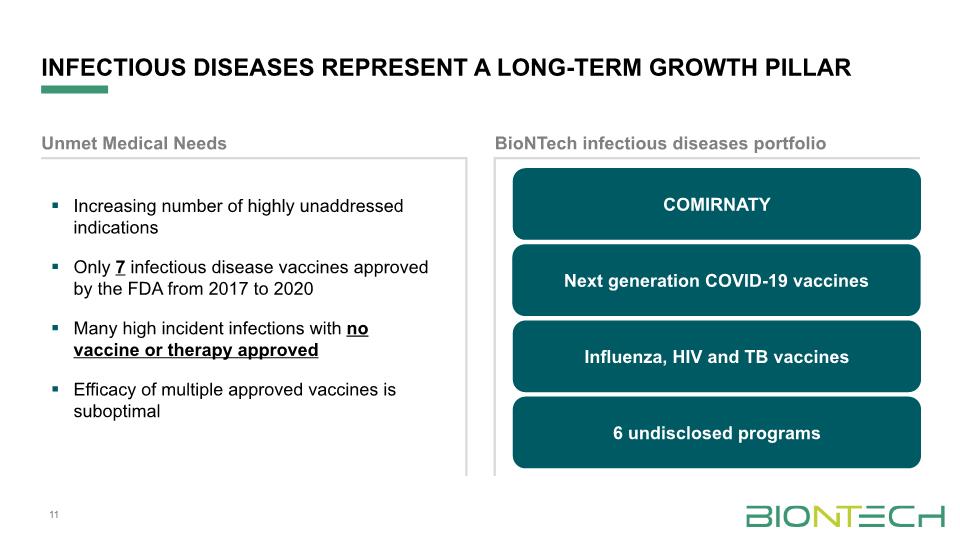 INFECTIOUS DISEASES REPRESENT A LONG-TERM GROWTH PILLAR

Unmet Medical Needs

▪ Increasing number of highly unaddressed indications

▪ Only 7 infectious disease vaccines approved by the FDA from 2017 to 2020

▪ Many high incident infections with no vaccine or therapy approved

▪ Efficacy of multiple approved vaccines is suboptimal

BioNTech infectious diseases portfolio

COMIRNATY

Next generation COVID-19 vaccines

Influenza, HIV and TB vaccines

6 undisclosed programs

11

BIONTECH